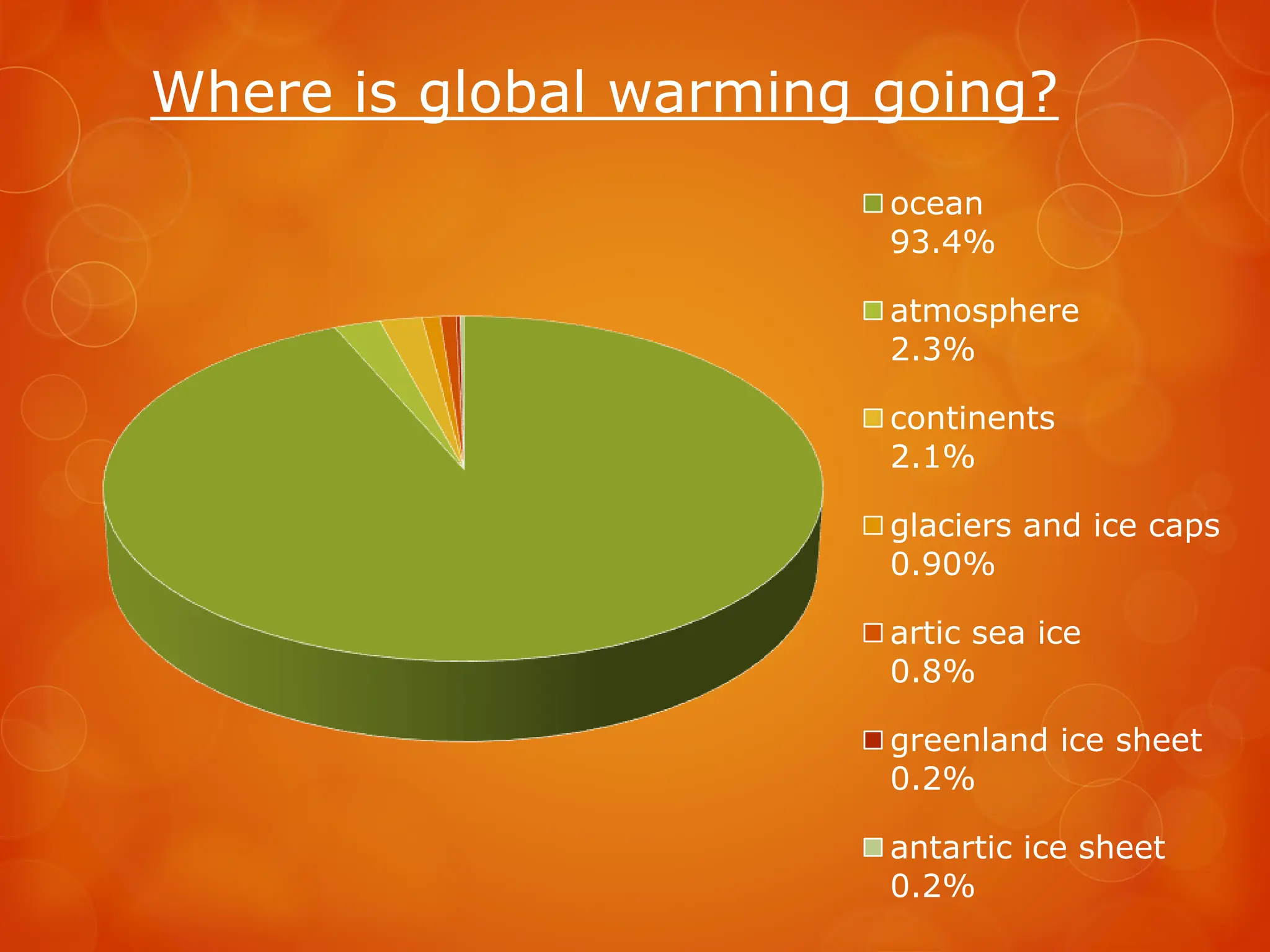 Where is global warming going?

ocean
93.4%

atmosphere
2.3%

continents
2.1%

glaciers and ice caps
0.90%

artic sea ice
0.8%

greenland ice sheet
0.2%

antartic ice sheet
0.2%